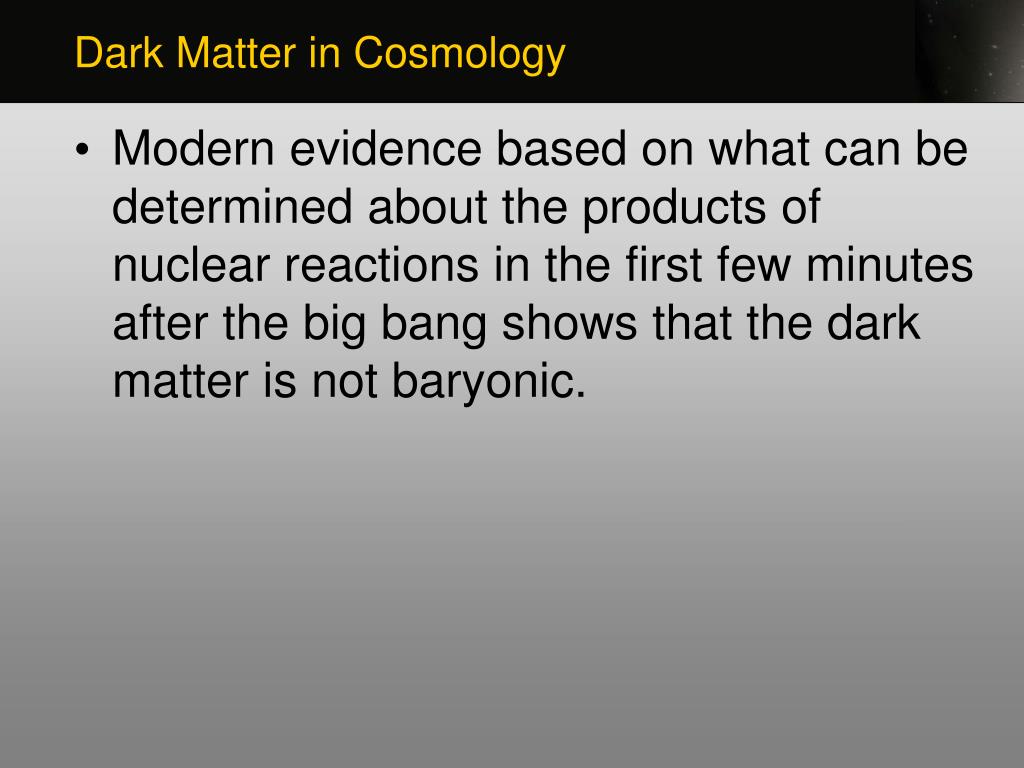 Dark Matter in Cosmology

• Modern evidence based on what can be determined about the products of nuclear reactions in the first few minutes after the big bang shows that the dark matter is not baryonic.